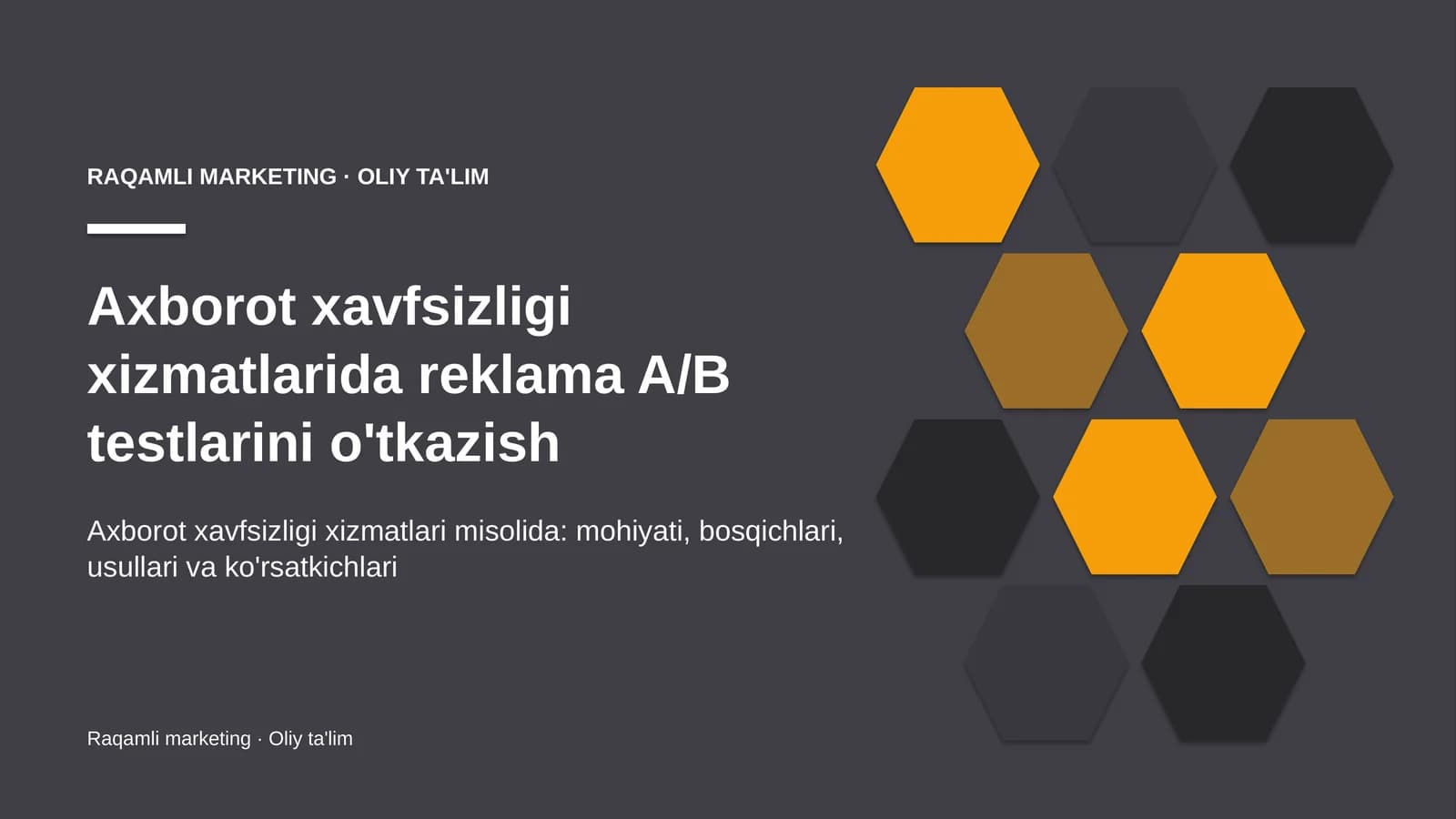 RAQAMLI MARKETING · OLIY TA'LIM

Axborot xavfsizligi xizmatlarida reklama A/B testlarini o'tkazish

Axborot xavfsizligi xizmatlari misolida: mohiyati, bosqichlari, usullari va ko'rsatkichlari

Raqamli marketing · Oliy ta'lim